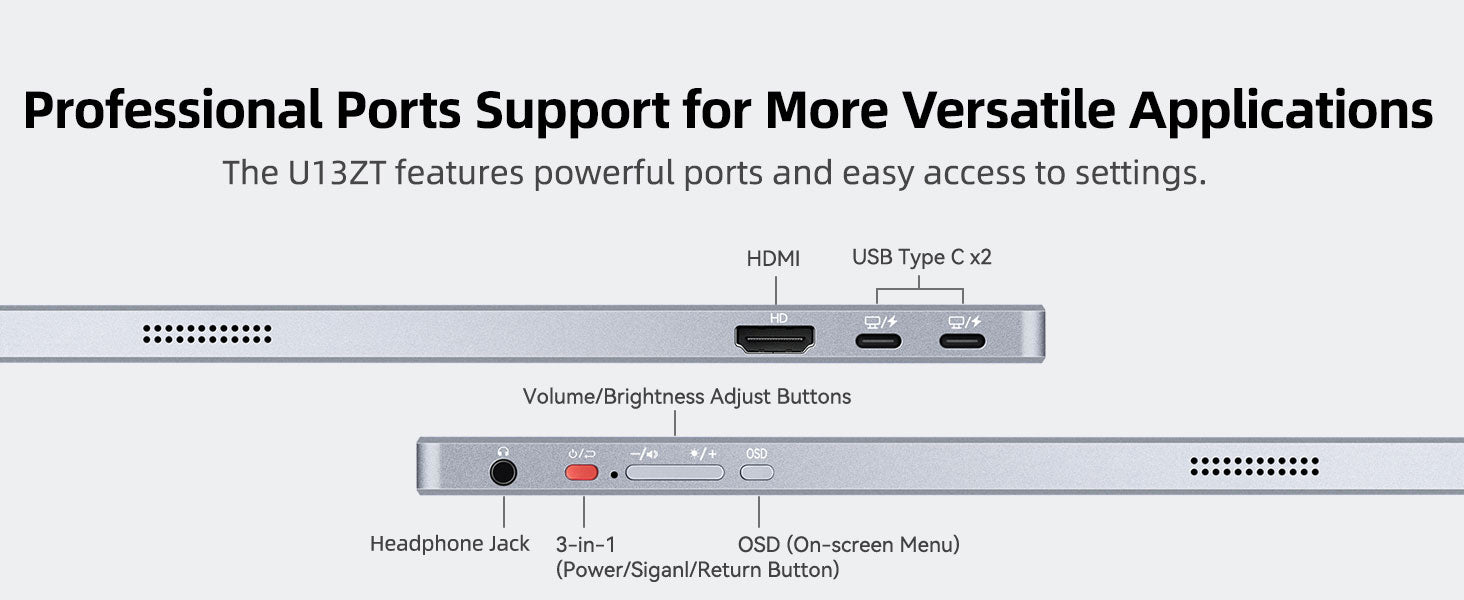 Professional Ports Support for More Versatile Applications

The U13ZT features powerful ports and easy access to settings.

HDMI

USB Type C x2

HD

Volume/Brightness Adjust Buttons

OSD

Headphone Jack

3-in-1
(Power/Siganl/Return Button)

OSD (On-screen Menu)